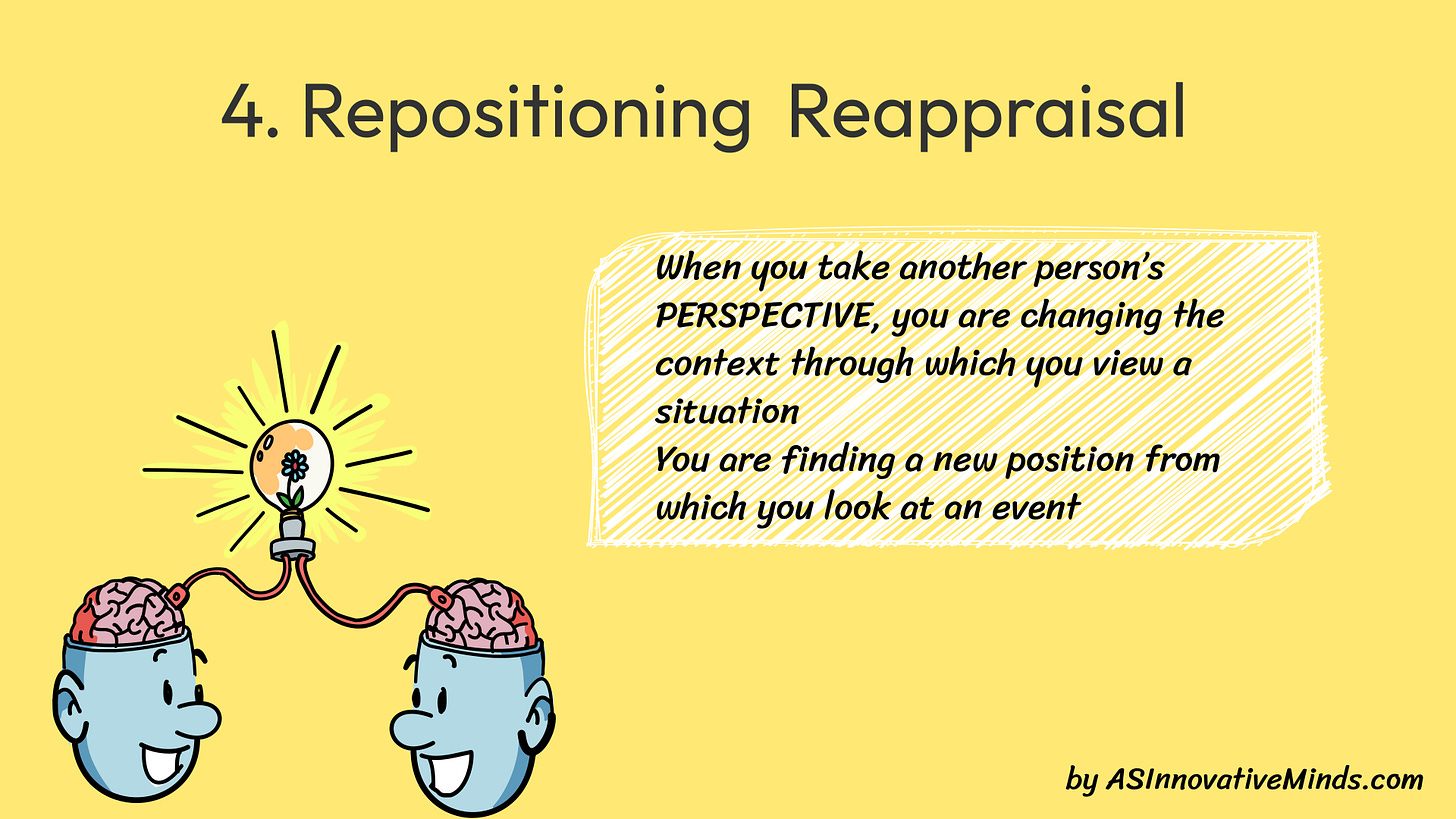 4. Repositioning Reappraisal

When you take another person's PERSPECTIVE, you are changing the context through which you view a situation
You are finding a new position from which you look at an event

by ASInnovativeMinds.com